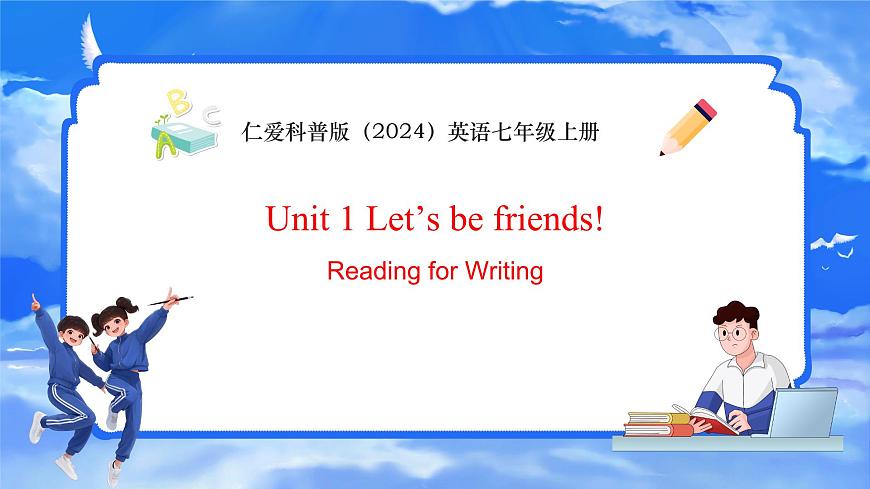 仁爱科普版（2024）英语七年级上册

Unit 1 Let’s be friends!

Reading for Writing